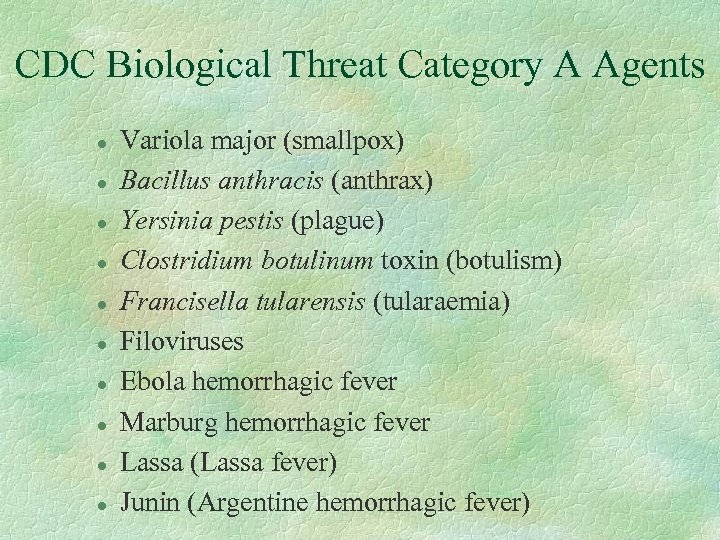 CDC Biological Threat Category A Agents

- Variola major (smallpox)
- Bacillus anthracis (anthrax)
- Yersinia pestis (plague)
- Clostridium botulinum toxin (botulism)
- Francisella tularensis (tularaemia)
- Filoviruses
- Ebola hemorrhagic fever
- Marburg hemorrhagic fever
- Lassa (Lassa fever)
- Junin (Argentine hemorrhagic fever)